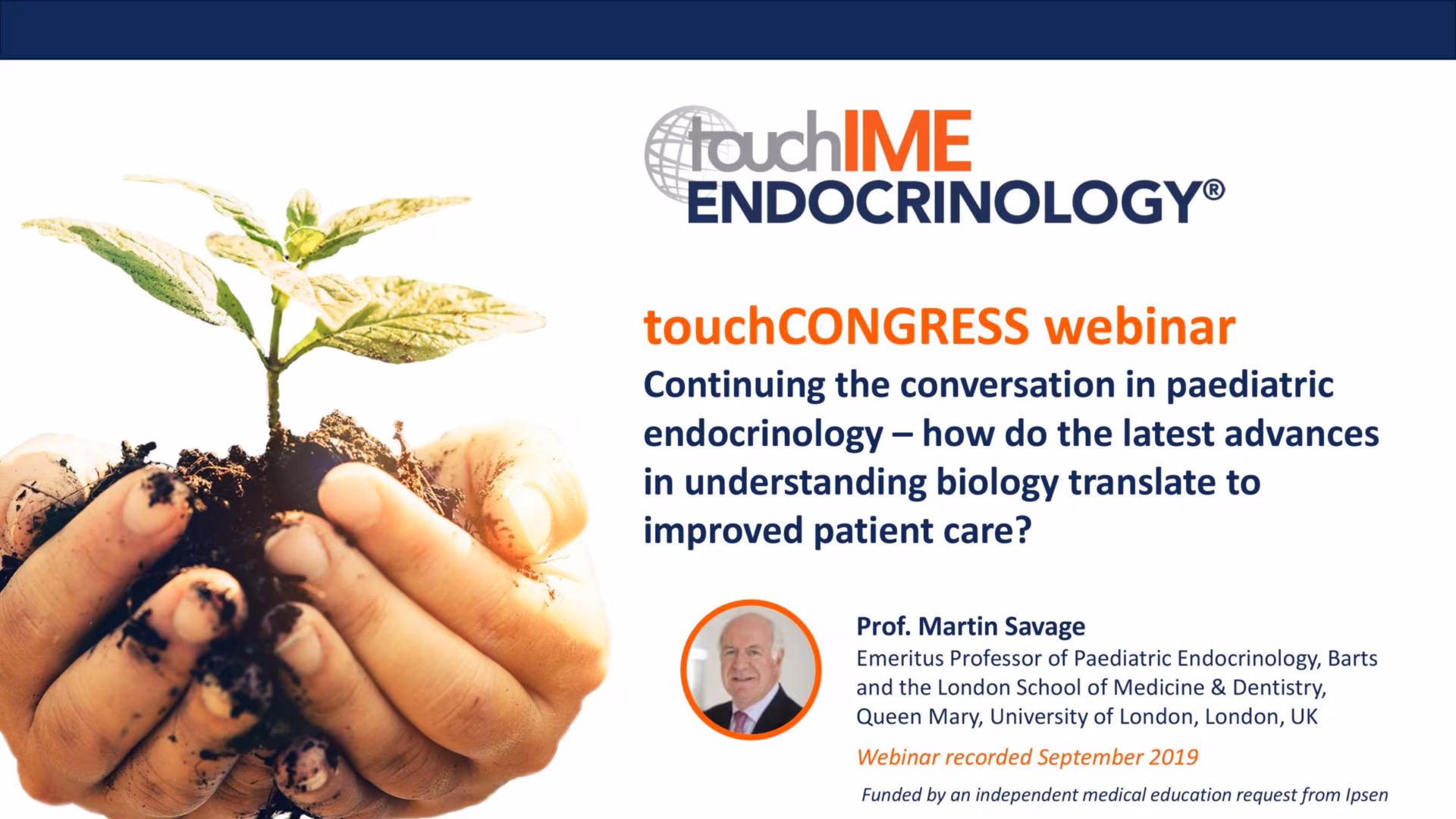 touchIME
ENDOCRINOLOGY®

touchCONGRESS webinar

Continuing the conversation in paediatric endocrinology – how do the latest advances in understanding biology translate to improved patient care?

Prof. Martin Savage
Emeritus Professor of Paediatric Endocrinology, Barts and the London School of Medicine & Dentistry, Queen Mary, University of London, London, UK

Webinar recorded September 2019

Funded by an independent medical education request from Ipsen